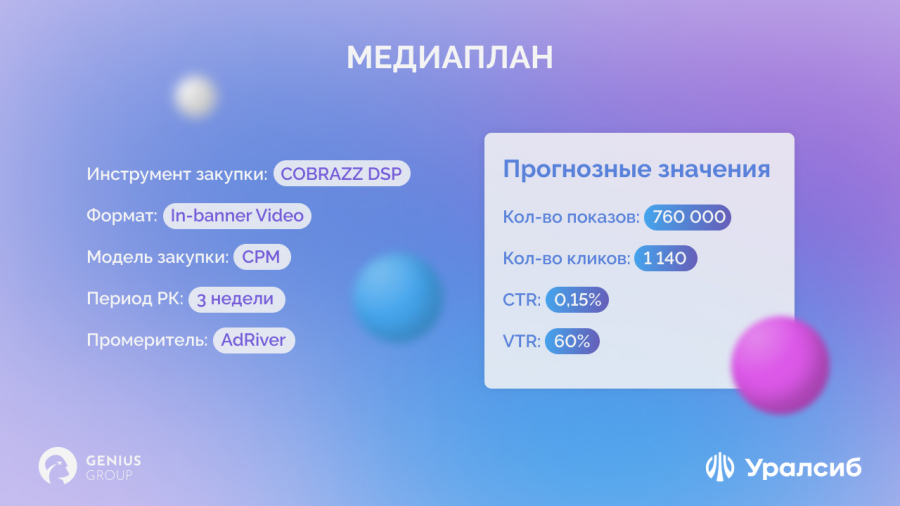 МЕДИАПЛАН

Инструмент закупки: COBRAZZ DSP

Формат: In-banner Video

Модель закупки: CPM

Период РК: 3 недели

Промеритель: AdRiver

Прогнозные значения

Кол-во показов: 760 000

Кол-во кликов: 1 140

CTR: 0,15%

VTR: 60%

GENIUS GROUP

Уралсиб